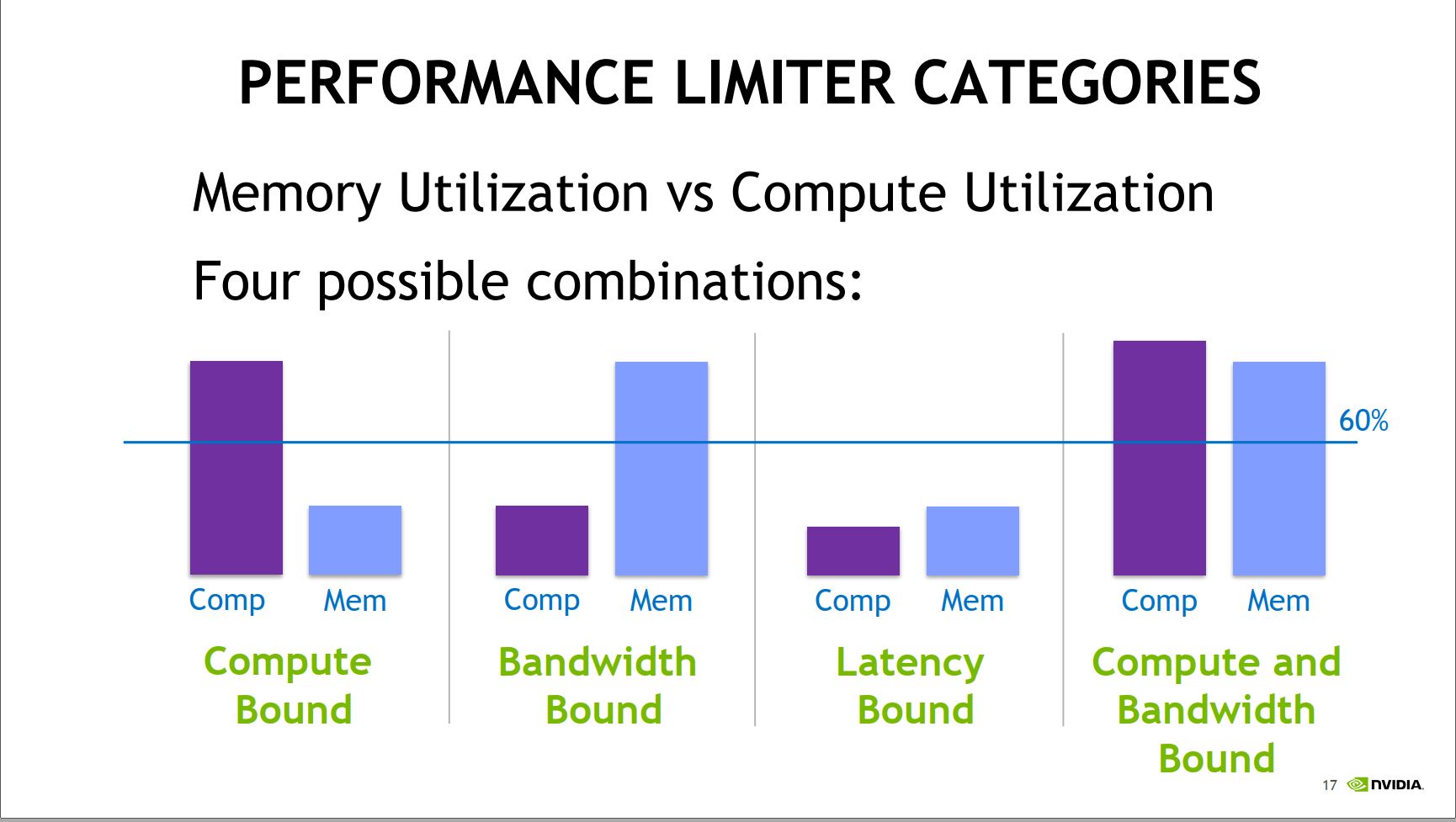 PERFORMANCE LIMITER CATEGORIES

Memory Utilization vs Compute Utilization

Four possible combinations:

60%

Comp Mem
Compute Bound

Comp Mem
Bandwidth Bound

Comp Mem
Latency Bound

Comp Mem
Compute and Bandwidth Bound

17 NVIDIA.